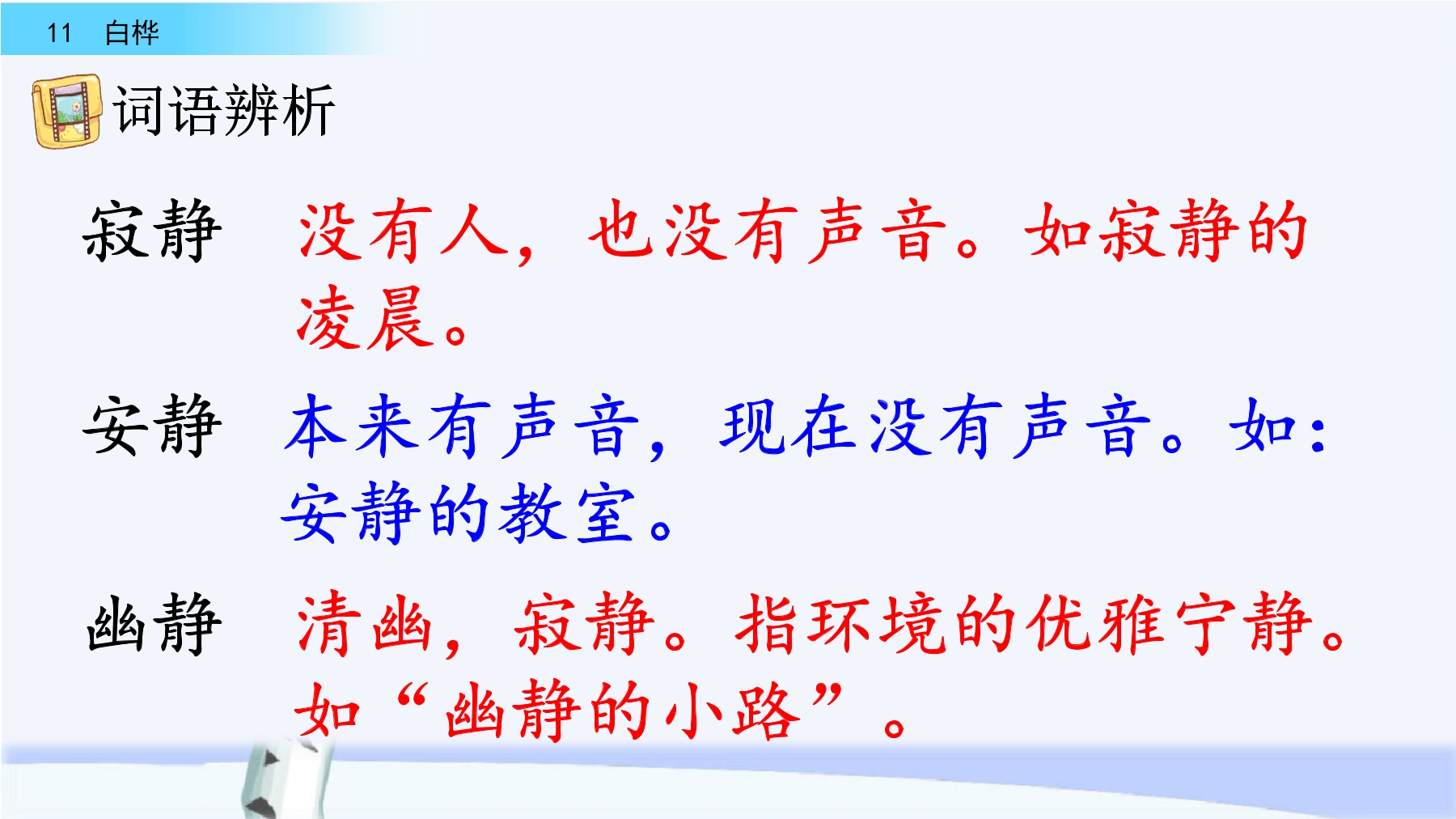 11　白桦

词语辨析

寂静　没有人，也没有声音。如寂静的凌晨。

安静　本来有声音，现在没有声音。如：安静的教室。

幽静　清幽，寂静。指环境的优雅宁静。如“幽静的小路”。